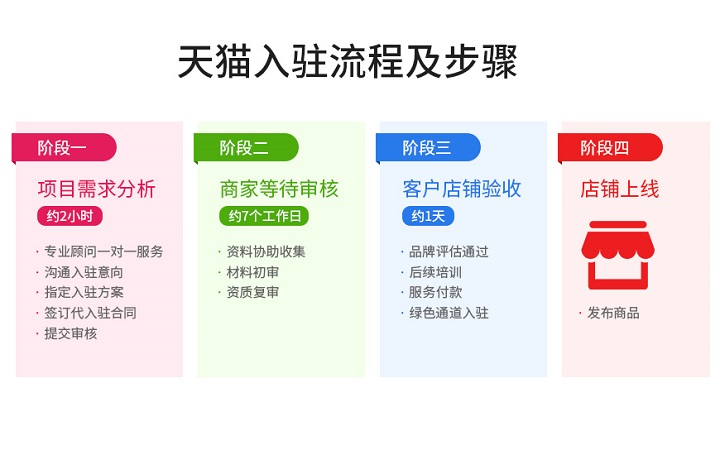 天猫入驻流程及步骤

阶段一
项目需求分析
约2小时
· 专业顾问一对一服务
· 沟通入驻意向
· 指定入驻方案
· 签订代入驻合同
· 提交审核

阶段二
商家等待审核
约7个工作日
· 资料协助收集
· 材料初审
· 资质复审

阶段三
客户店铺验收
约1天
· 品牌评估通过
· 后续培训
· 服务付款
· 绿色通道入驻

阶段四
店铺上线
· 发布商品